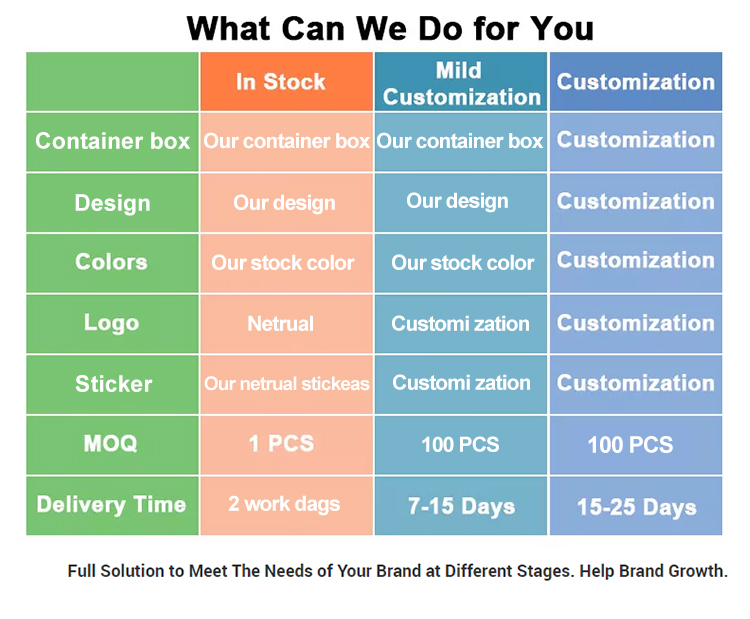 What Can We Do for You

| | In Stock | Mild Customization | Customization |
|---|---|---|---|
| Container box | Our container box | Our container box | Customization |
| Design | Our design | Our design | Customization |
| Colors | Our stock color | Our stock color | Customization |
| Logo | Netrual | Customi zation | Customization |
| Sticker | Our netrual stickeas | Customi zation | Customization |
| MOQ | 1 PCS | 100 PCS | 100 PCS |
| Delivery Time | 2 work dags | 7-15 Days | 15-25 Days |

Full Solution to Meet The Needs of Your Brand at Different Stages. Help Brand Growth.